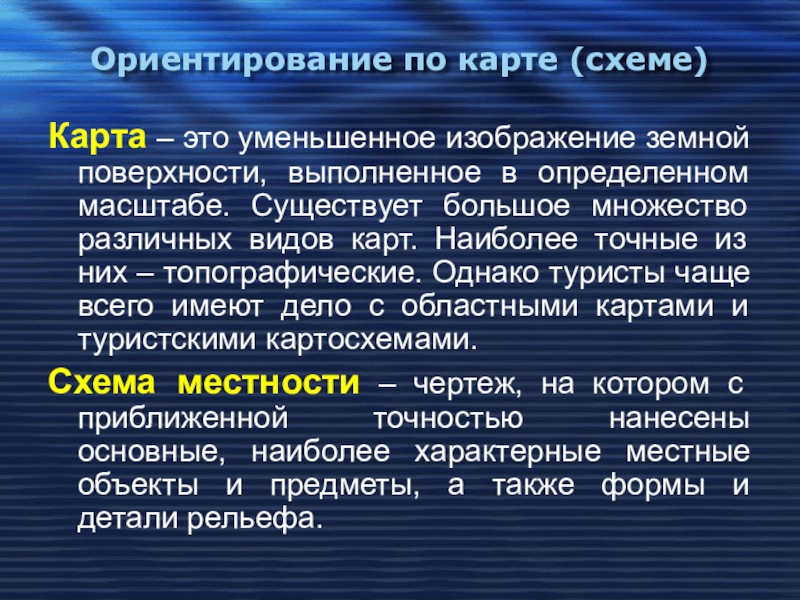 Ориентирование по карте (схеме)

Карта – это уменьшенное изображение земной поверхности, выполненное в определенном масштабе. Существует большое множество различных видов карт. Наиболее точные из них – топографические. Однако туристы чаще всего имеют дело с областными картами и туристскими картосхемами.

Схема местности – чертеж, на котором с приближенной точностью нанесены основные, наиболее характерные местные объекты и предметы, а также формы и детали рельефа.